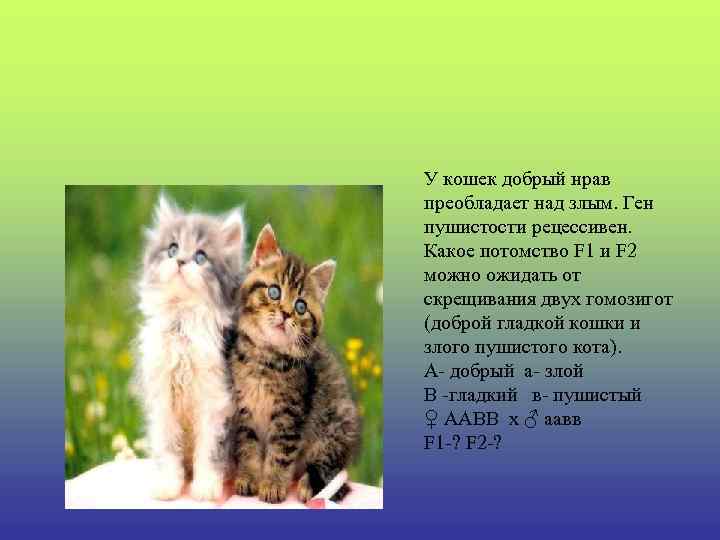 У кошек добрый нрав преобладает над злым. Ген пушистости рецессивен. Какое потомство F1 и F2 можно ожидать от скрещивания двух гомозигот (доброй гладкой кошки и злого пушистого кота).
А- добрый а- злой
В -гладкий в- пушистый
♀ ААВВ х ♂ аавв
F1-? F2-?